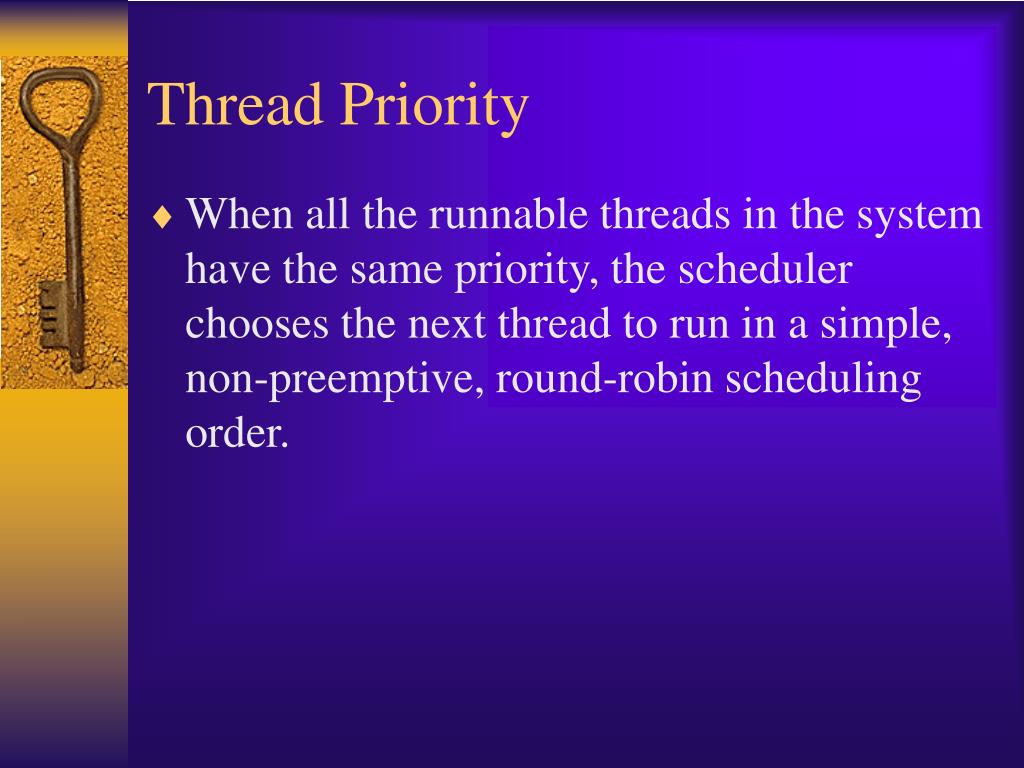 Thread Priority

♦ When all the runnable threads in the system have the same priority, the scheduler chooses the next thread to run in a simple, non-preemptive, round-robin scheduling order.